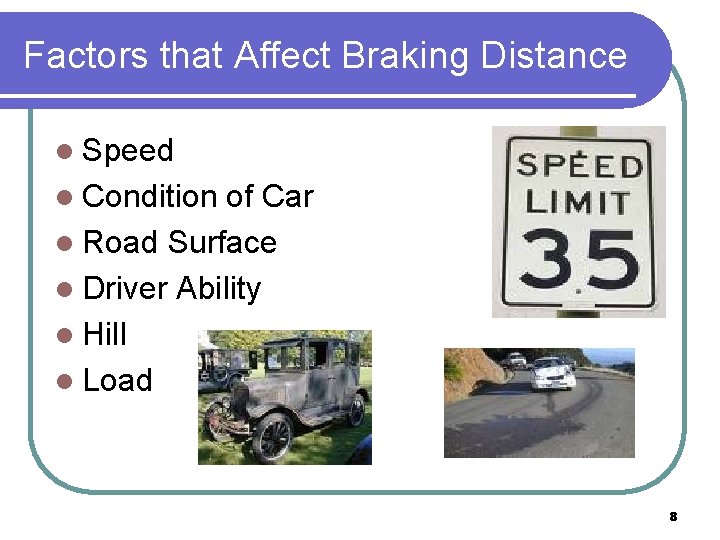 Factors that Affect Braking Distance

- Speed
- Condition of Car
- Road Surface
- Driver Ability
- Hill
- Load

SPEED LIMIT 35

8